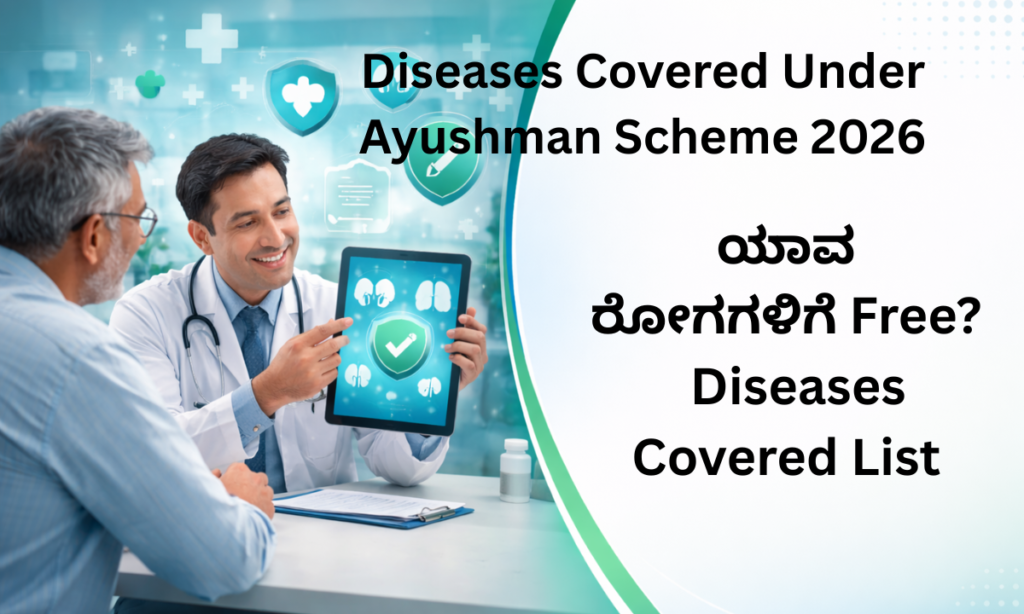 Diseases Covered Under Ayushman Scheme 2026

ಯಾವ ರೋಗಗಳಿಗೆ Free? Diseases Covered List